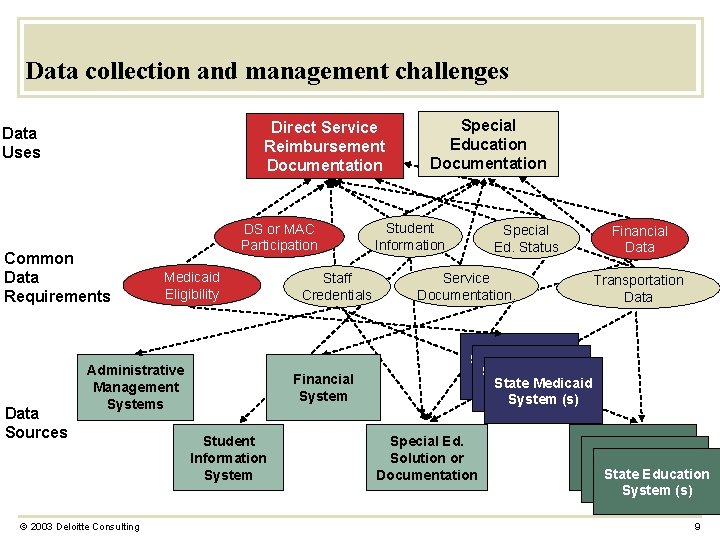 Data collection and management challenges

Data Uses

Direct Service Reimbursement Documentation

Special Education Documentation

Common Data Requirements

DS or MAC Participation

Student Information

Special Ed. Status

Financial Data

Medicaid Eligibility

Staff Credentials

Service Documentation

Transportation Data

Data Sources

Administrative Management Systems

Financial System

State Medicaid System (s)

Student Information System

Special Ed. Solution or Documentation

State Education System (s)

© 2003 Deloitte Consulting

9